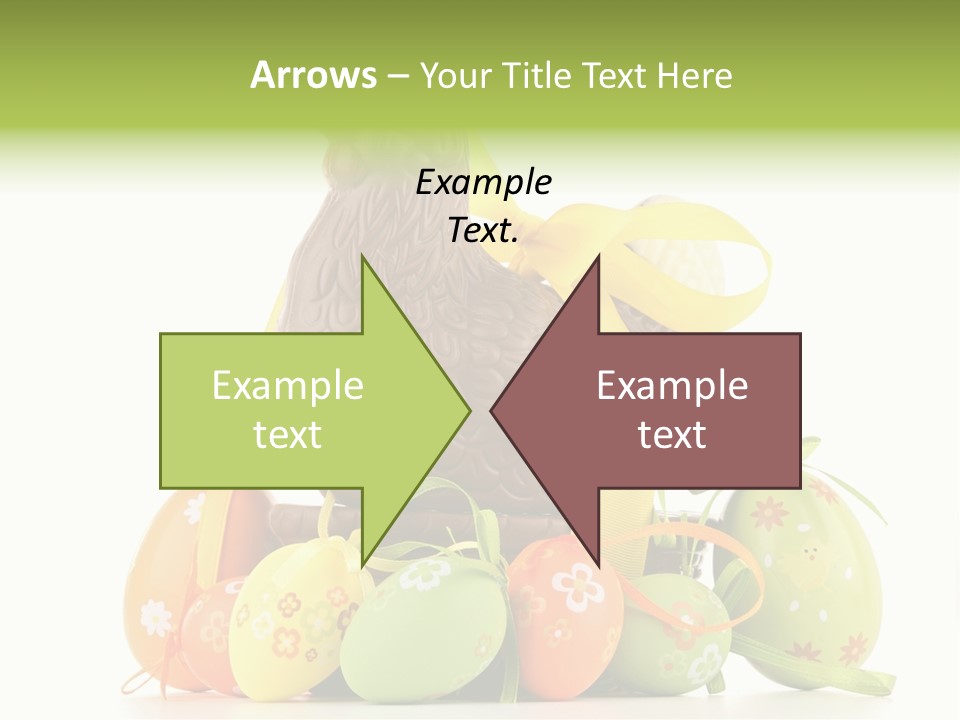 Arrows – Your Title Text Here

Example Text.

Example text

Example text